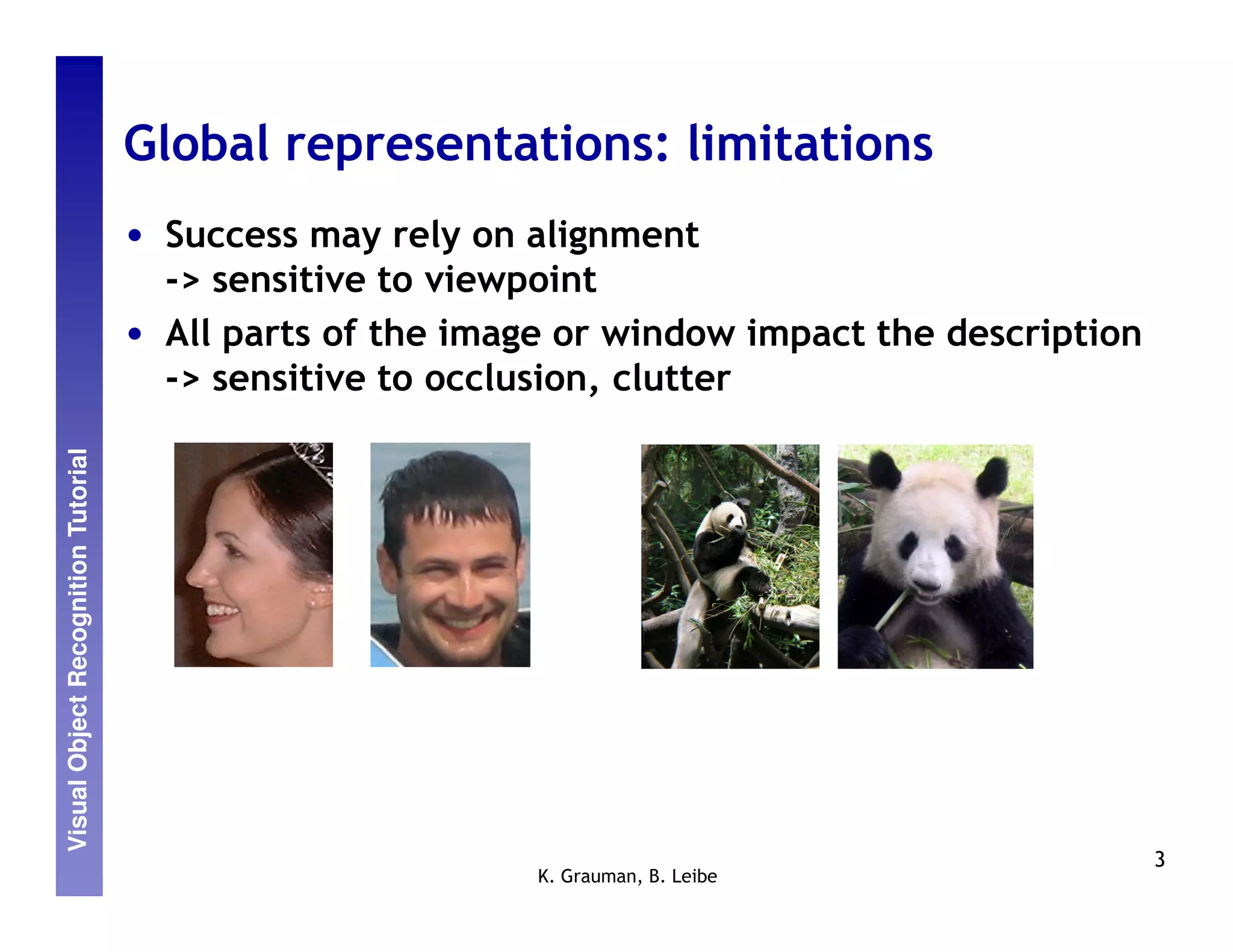 Visual Object Recognition Tutorial

Global representations: limitations

• Success may rely on alignment
-> sensitive to viewpoint

• All parts of the image or window impact the description
-> sensitive to occlusion, clutter

K. Grauman, B. Leibe

3